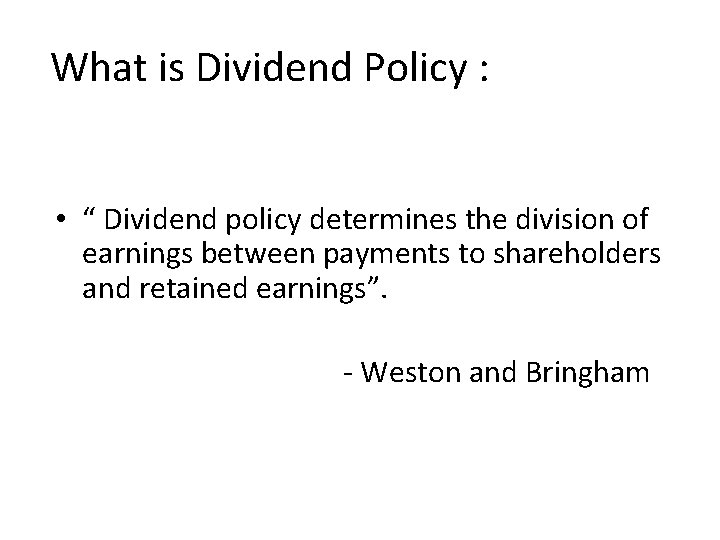 What is Dividend Policy :

• “ Dividend policy determines the division of earnings between payments to shareholders and retained earnings”.

- Weston and Bringham